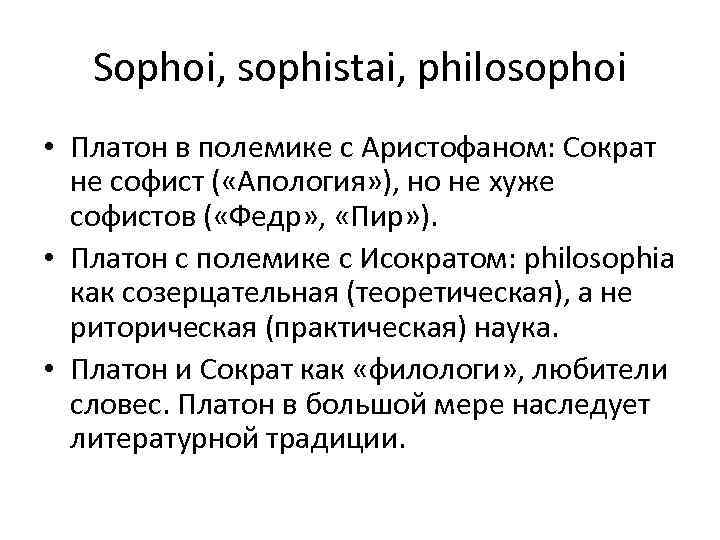 Sophoi, sophistai, philosophoi

• Платон в полемике с Аристофаном: Сократ не софист («Апология»), но не хуже софистов («Федр», «Пир»).
• Платон с полемике с Исократом: philosophia как созерцательная (теоретическая), а не риторическая (практическая) наука.
• Платон и Сократ как «филологи», любители словес. Платон в большой мере наследует литературной традиции.